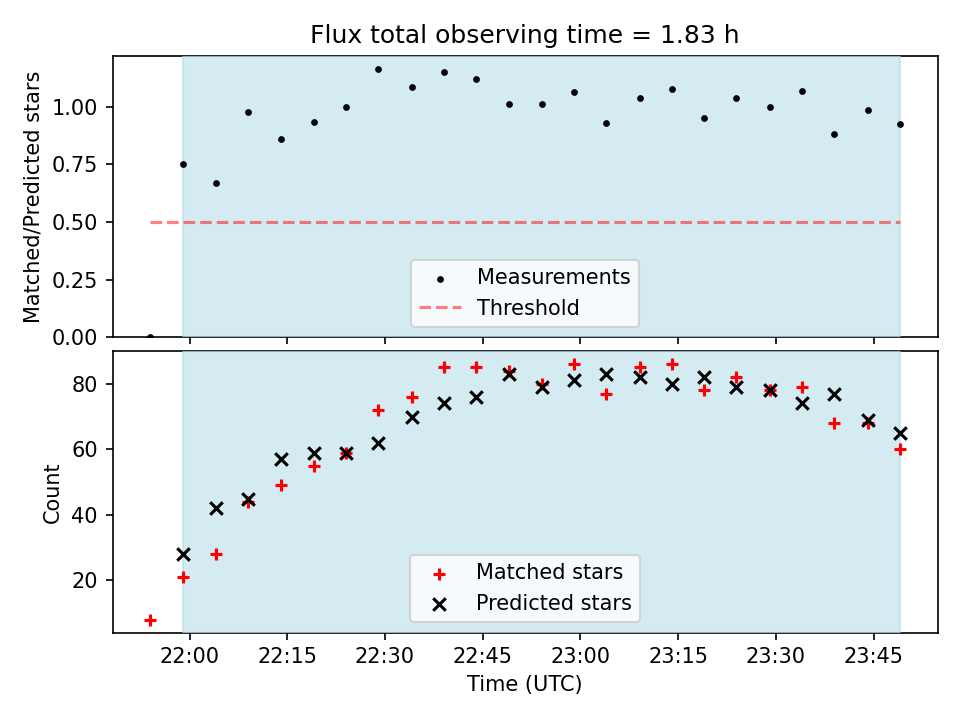 Flux total observing time = 1.83 h

Matched/Predicted stars

1.00
0.75
0.50
0.25
0.00

Measurements
Threshold

Count

80
60
40
20

Matched stars
Predicted stars

22:00 22:15 22:30 22:45 23:00 23:15 23:30 23:45

Time (UTC)